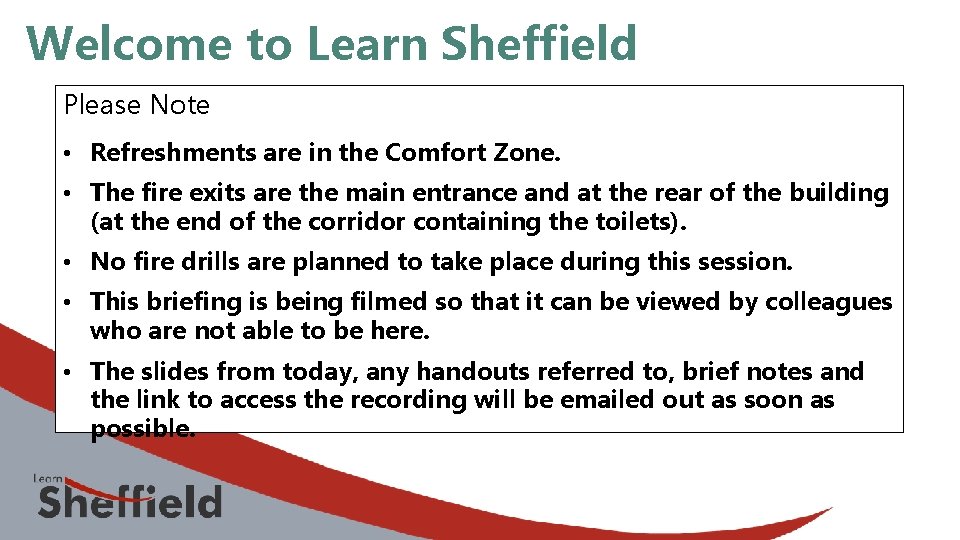 Welcome to Learn Sheffield

Please Note

• Refreshments are in the Comfort Zone.

• The fire exits are the main entrance and at the rear of the building (at the end of the corridor containing the toilets).

• No fire drills are planned to take place during this session.

• This briefing is being filmed so that it can be viewed by colleagues who are not able to be here.

• The slides from today, any handouts referred to, brief notes and the link to access the recording will be emailed out as soon as possible.

Learn Sheffield